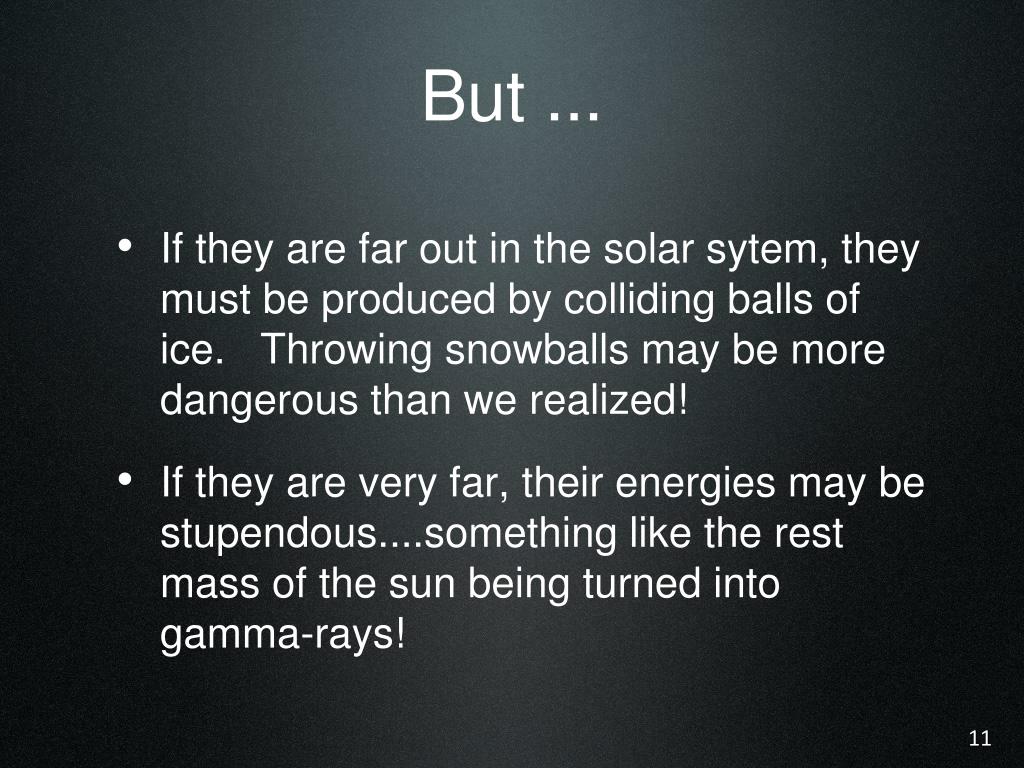 But ...

• If they are far out in the solar sytem, they must be produced by colliding balls of ice. Throwing snowballs may be more dangerous than we realized!

• If they are very far, their energies may be stupendous....something like the rest mass of the sun being turned into gamma-rays!

11